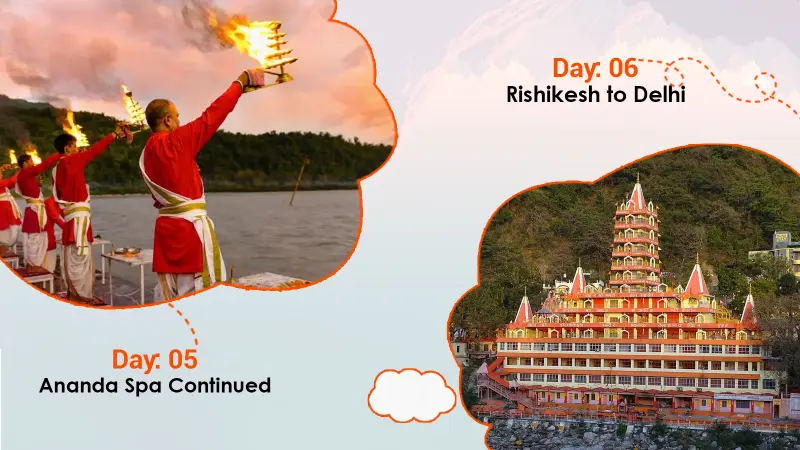 Day: 06
Rishikesh to Delhi

Day: 05
Ananda Spa Continued